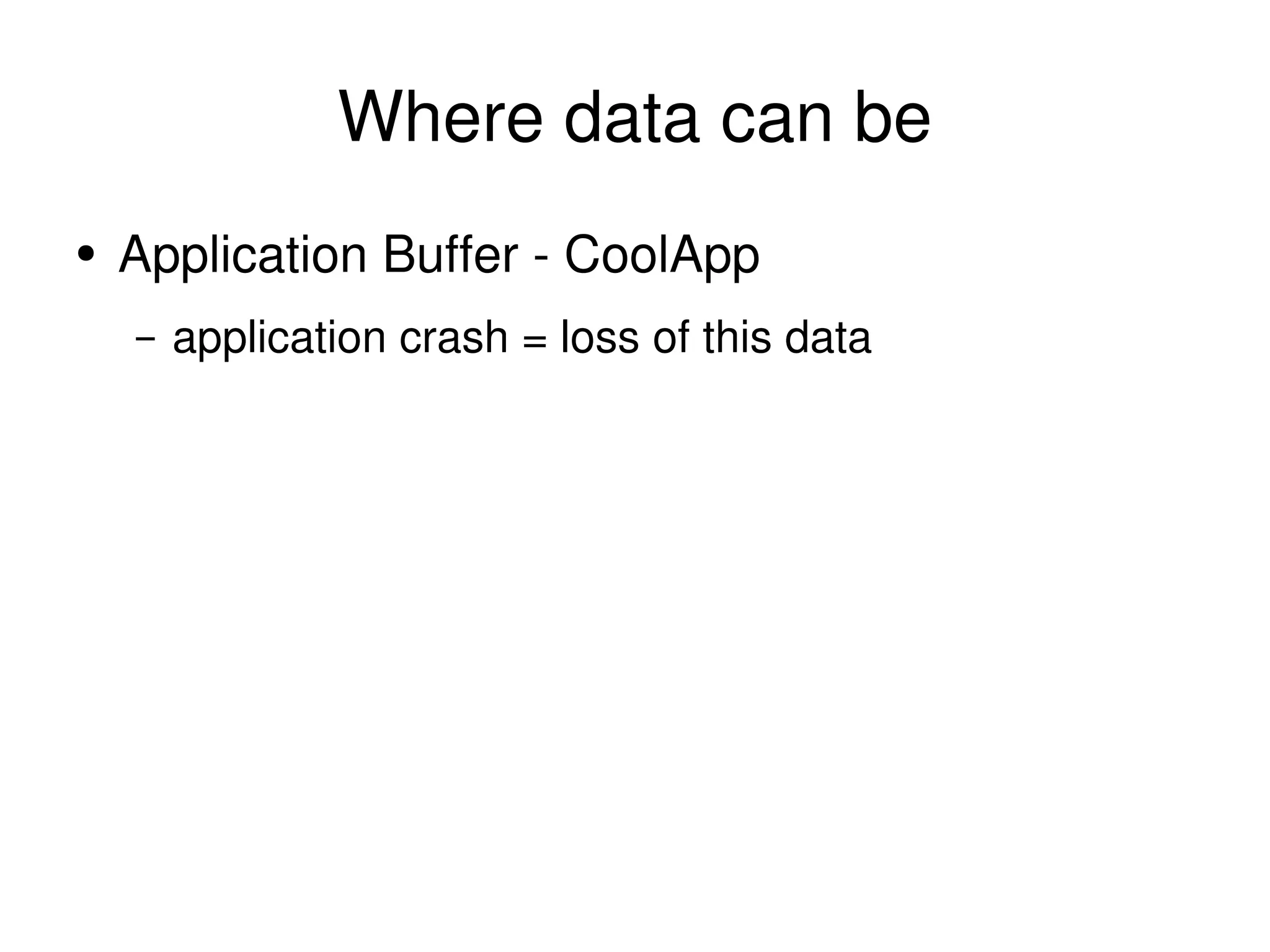 Where data can be

• Application Buffer - CoolApp

– application crash = loss of this data